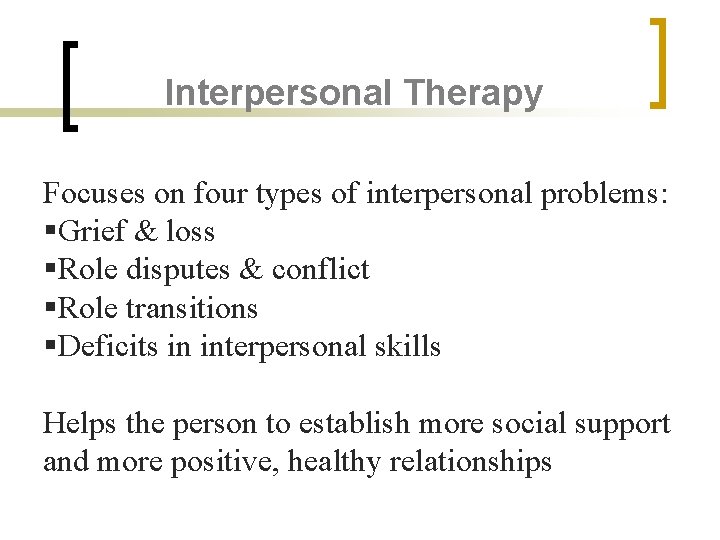 Interpersonal Therapy

Focuses on four types of interpersonal problems:
▪Grief & loss
▪Role disputes & conflict
▪Role transitions
▪Deficits in interpersonal skills

Helps the person to establish more social support and more positive, healthy relationships